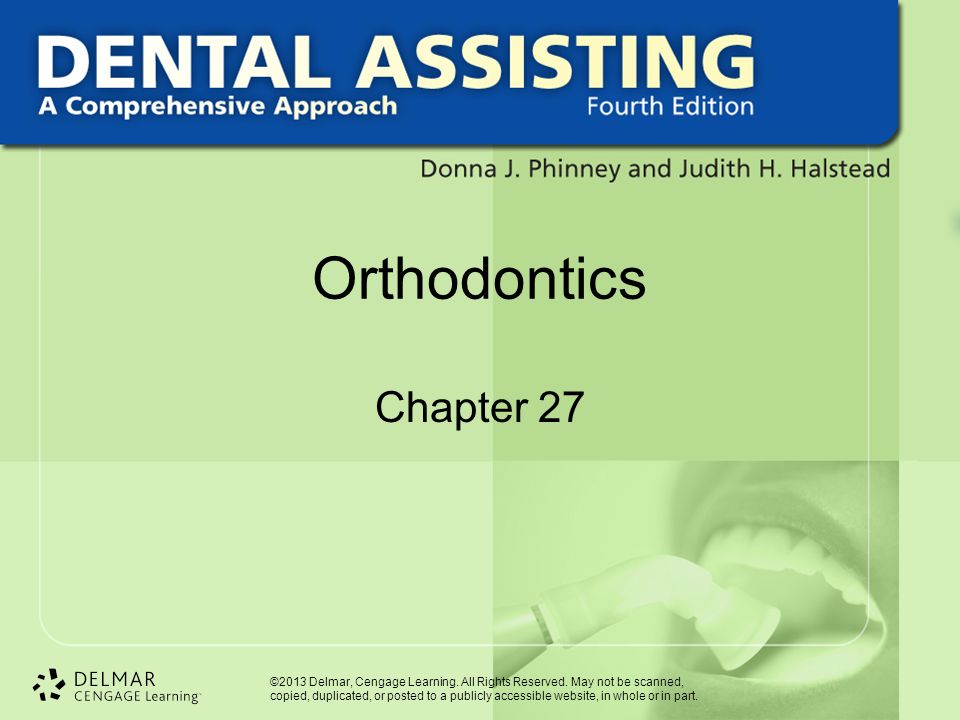 DENTAL ASSISTING
A Comprehensive Approach
Fourth Edition

Donna J. Phinney and Judith H. Halstead

Orthodontics

Chapter 27

DELMAR
CENGAGE Learning

©2013 Delmar, Cengage Learning. All Rights Reserved. May not be scanned, copied, duplicated, or posted to a publicly accessible website, in whole or in part.